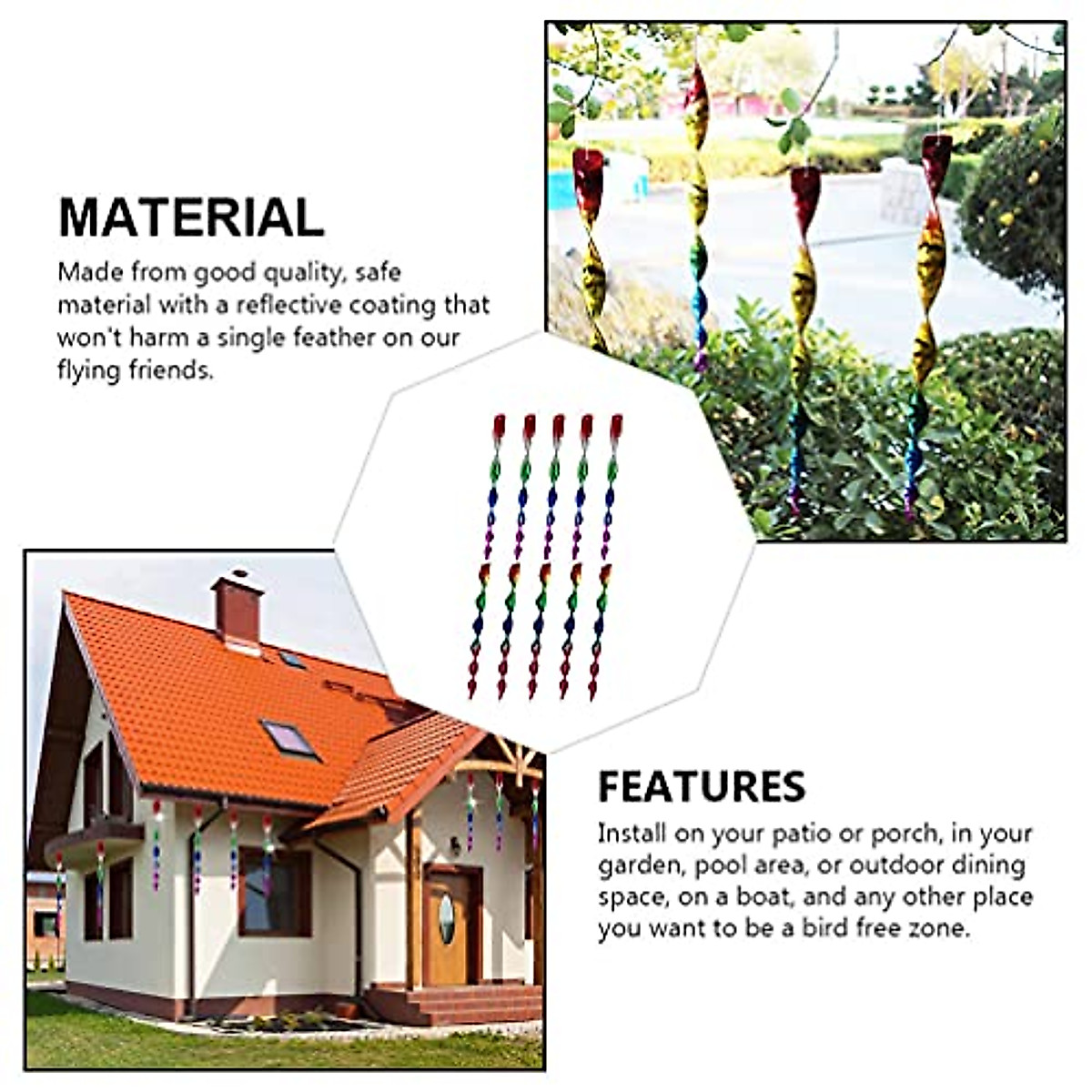 MATERIAL

Made from good quality, safe material with a reflective coating that won't harm a single feather on our flying friends.

FEATURES

Install on your patio or porch, in your garden, pool area, or outdoor dining space, on a boat, and any other place you want to be a bird free zone.